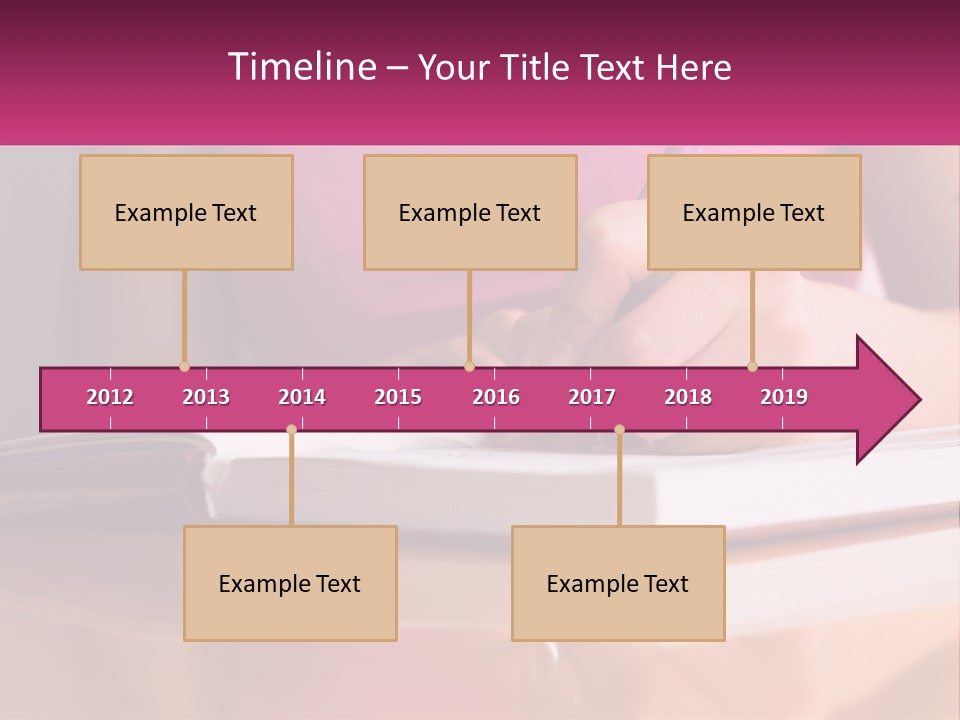 Timeline – Your Title Text Here

Example Text

Example Text

Example Text

2012 2013 2014 2015 2016 2017 2018 2019

Example Text

Example Text